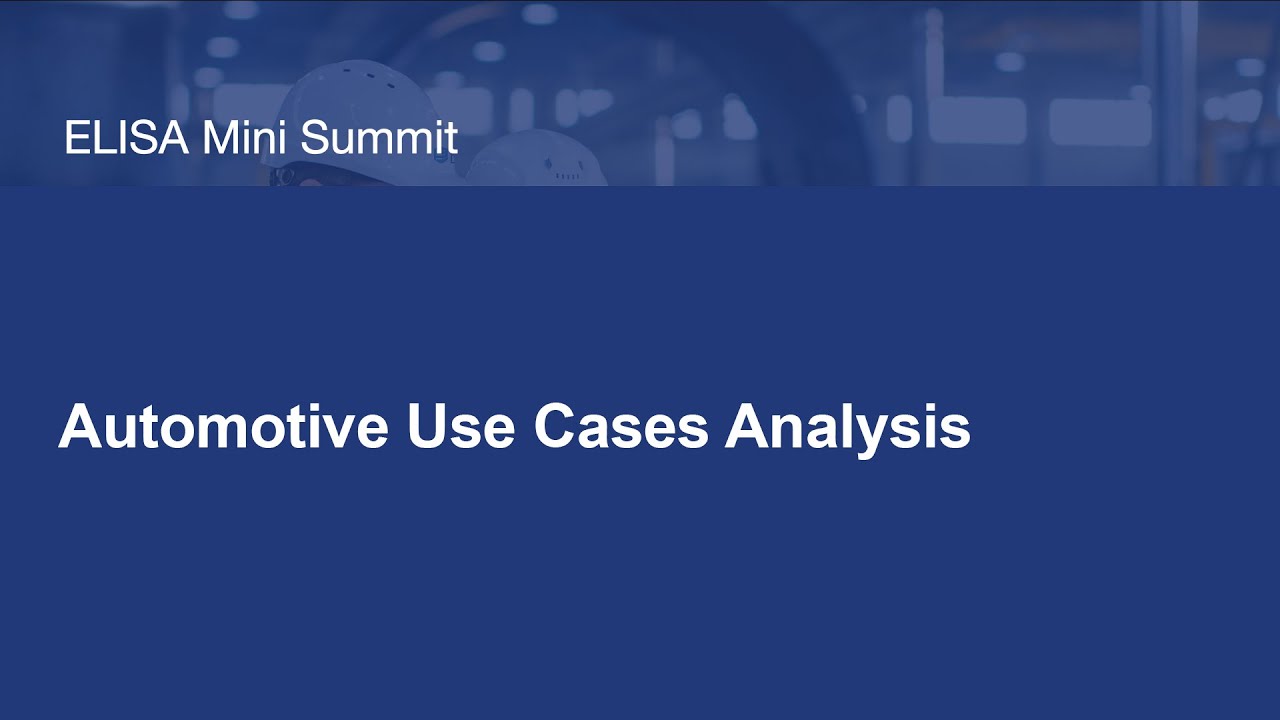 ELISA Mini Summit

Automotive Use Cases Analysis